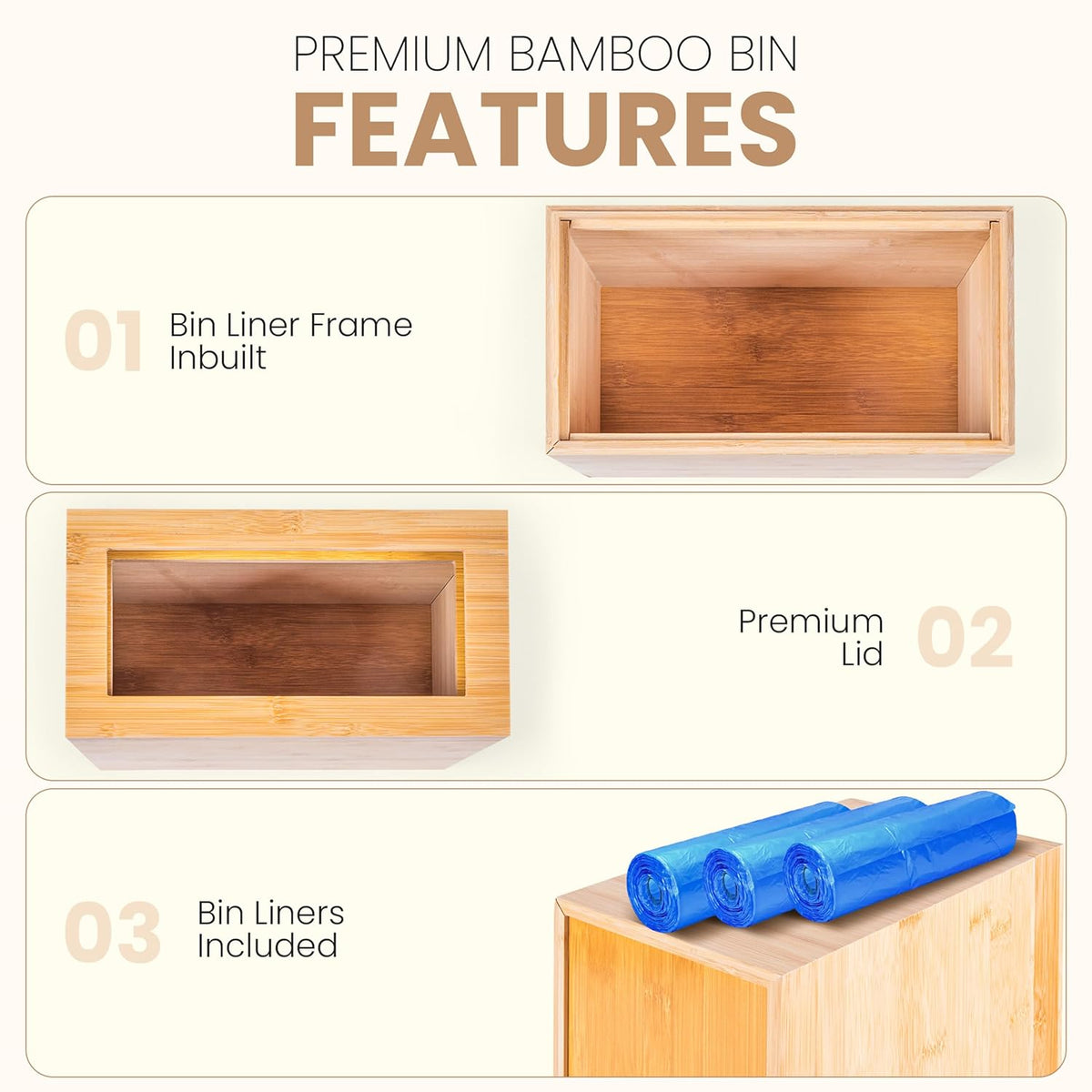 PREMIUM BAMBOO BIN
FEATURES

01
Bin Liner Frame Inbuilt

Premium Lid
02

03
Bin Liners Included